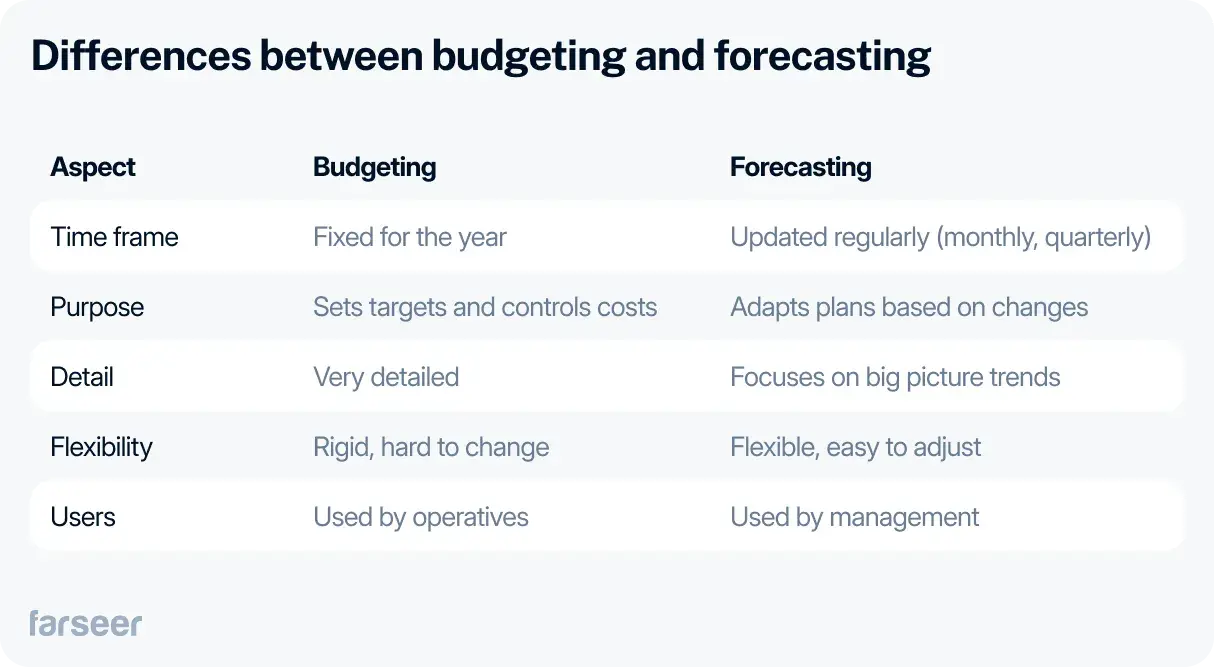 Differences between budgeting and forecasting

| Aspect | Budgeting | Forecasting |
|---|---|---|
| Time frame | Fixed for the year | Updated regularly (monthly, quarterly) |
| Purpose | Sets targets and controls costs | Adapts plans based on changes |
| Detail | Very detailed | Focuses on big picture trends |
| Flexibility | Rigid, hard to change | Flexible, easy to adjust |
| Users | Used by operatives | Used by management |

farseer